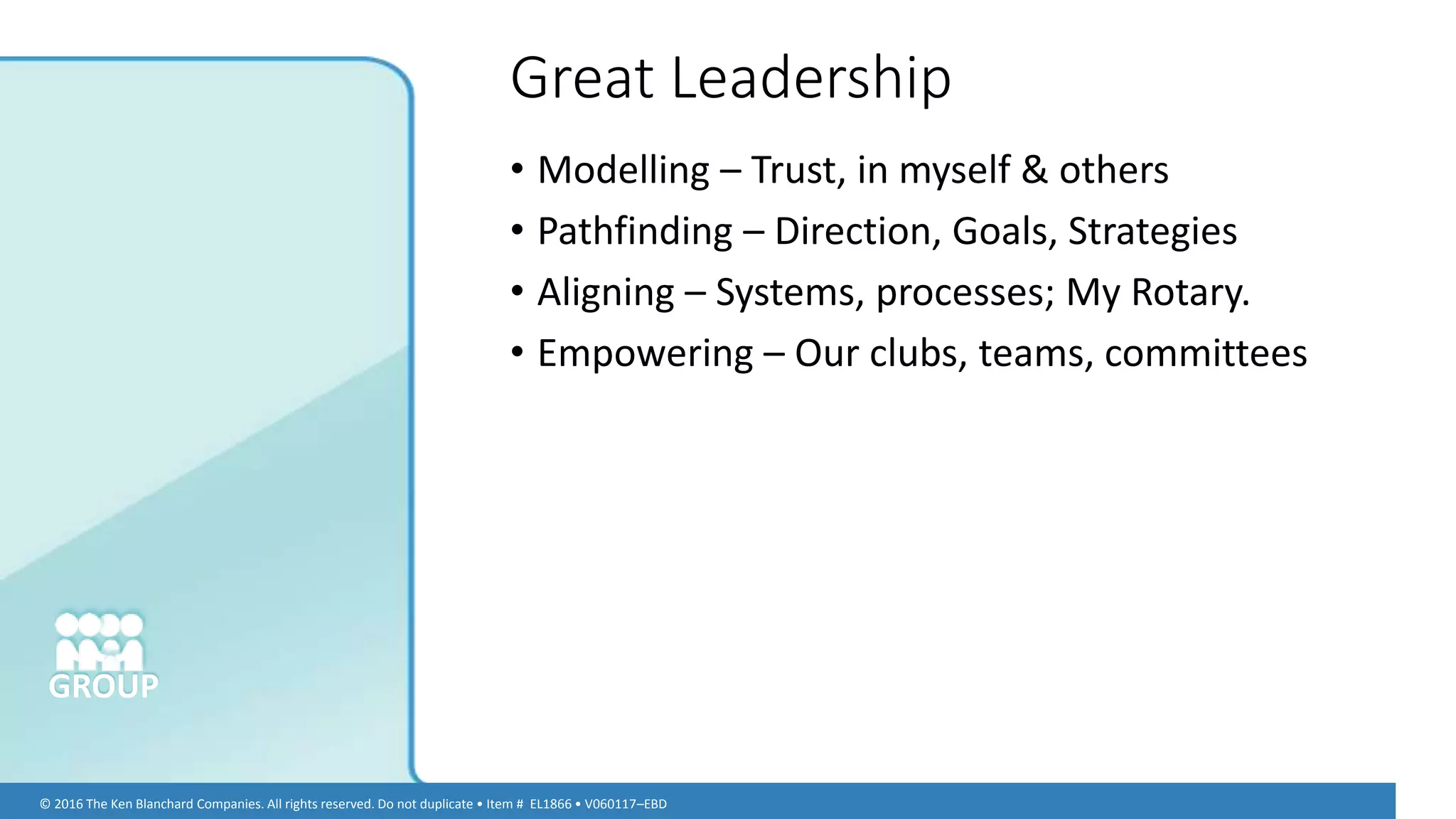 Great Leadership

• Modelling – Trust, in myself & others
• Pathfinding – Direction, Goals, Strategies
• Aligning – Systems, processes; My Rotary.
• Empowering – Our clubs, teams, committees

GROUP

© 2016 The Ken Blanchard Companies. All rights reserved. Do not duplicate • Item # EL1866 • V060117–EBD